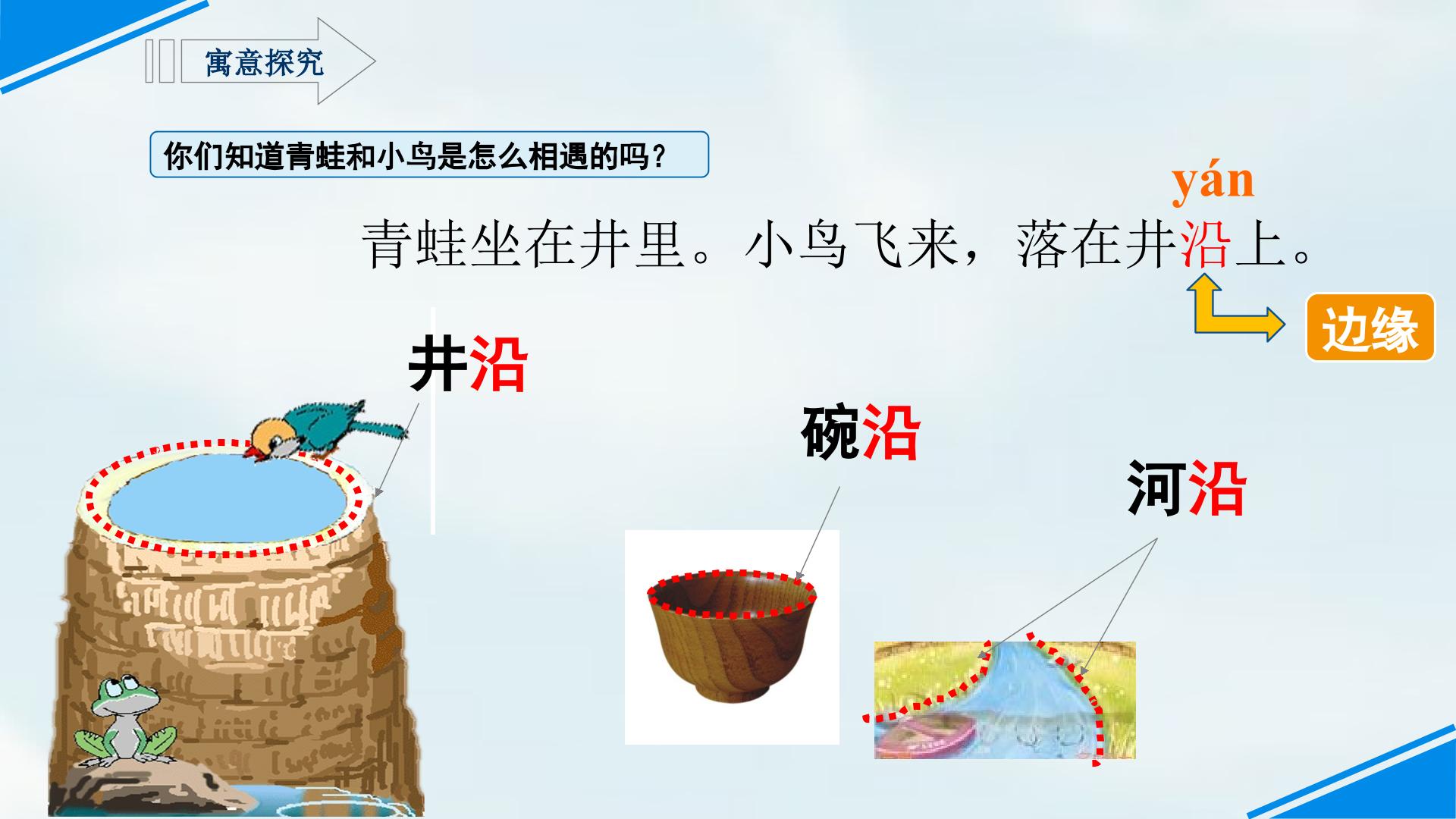 寓意探究

你们知道青蛙和小鸟是怎么相遇的吗？

yán
青蛙坐在井里。小鸟飞来，落在井沿上。

边缘

井沿

碗沿

河沿